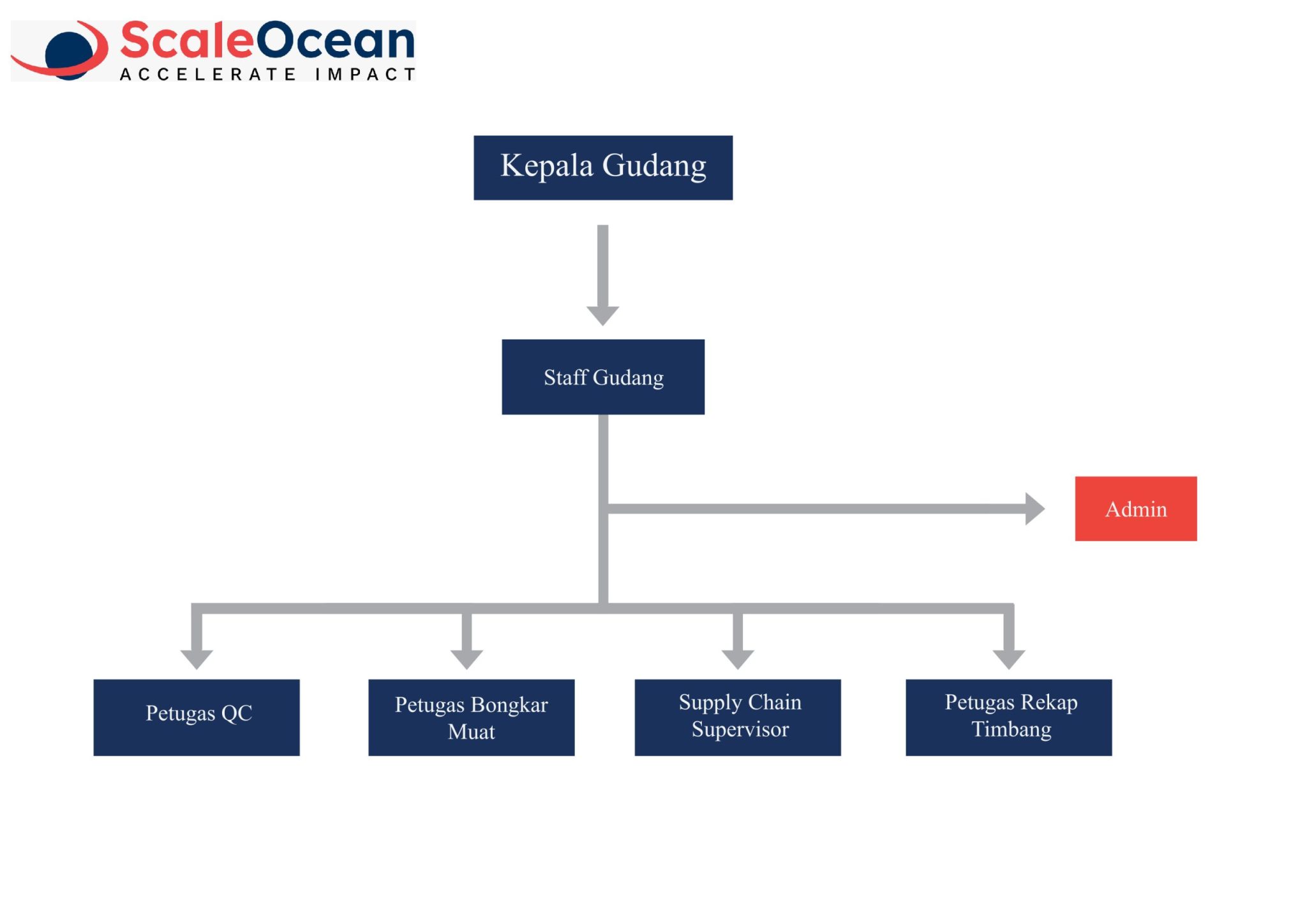 ScaleOcean
ACCELERATE IMPACT

Kepala Gudang

Staff Gudang

Admin

Petugas QC

Petugas Bongkar Muat

Supply Chain Supervisor

Petugas Rekap Timbang